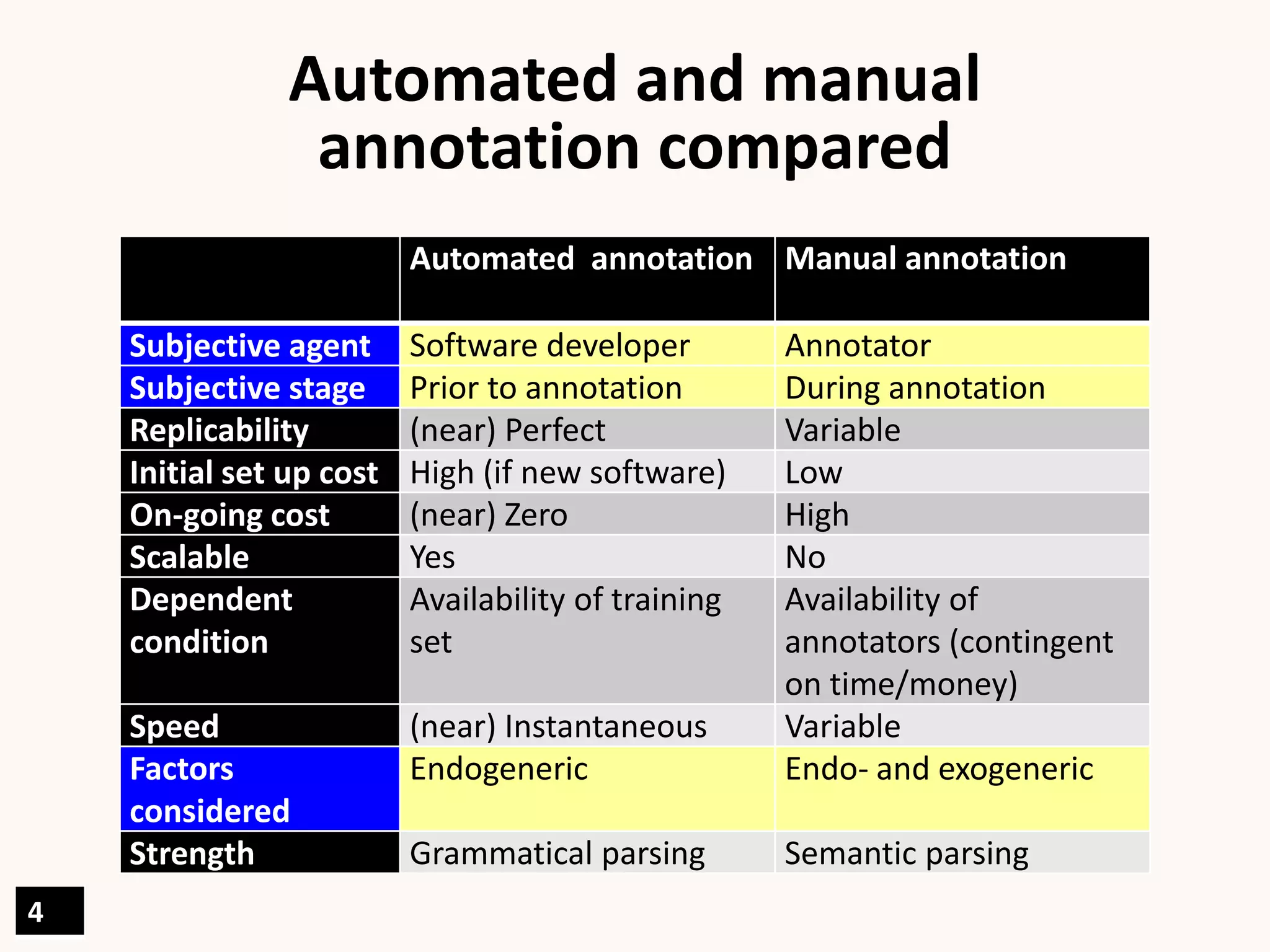 Automated and manual annotation compared

| | Automated annotation | Manual annotation |
|---|---|---|
| Subjective agent | Software developer | Annotator |
| Subjective stage | Prior to annotation | During annotation |
| Replicability | (near) Perfect | Variable |
| Initial set up cost | High (if new software) | Low |
| On-going cost | (near) Zero | High |
| Scalable | Yes | No |
| Dependent condition | Availability of training set | Availability of annotators (contingent on time/money) |
| Speed | (near) Instantaneous | Variable |
| Factors considered | Endogeneric | Endo- and exogeneric |
| Strength | Grammatical parsing | Semantic parsing |

4